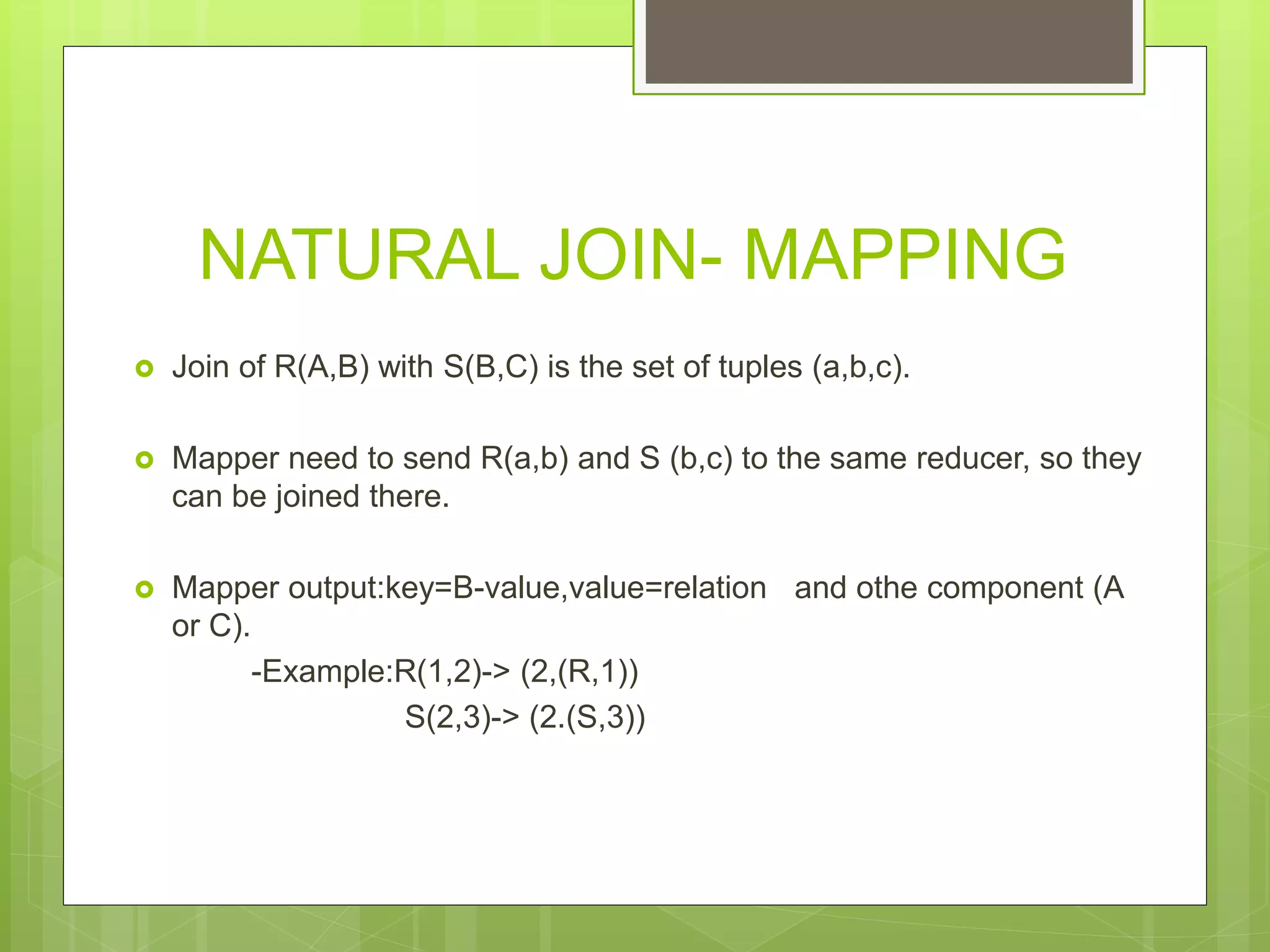 NATURAL JOIN- MAPPING

Join of R(A,B) with S(B,C) is the set of tuples (a,b,c).

Mapper need to send R(a,b) and S (b,c) to the same reducer, so they can be joined there.

Mapper output:key=B-value,value=relation and othe component (A or C).

-Example:R(1,2)-> (2,(R,1))

S(2,3)-> (2.(S,3))